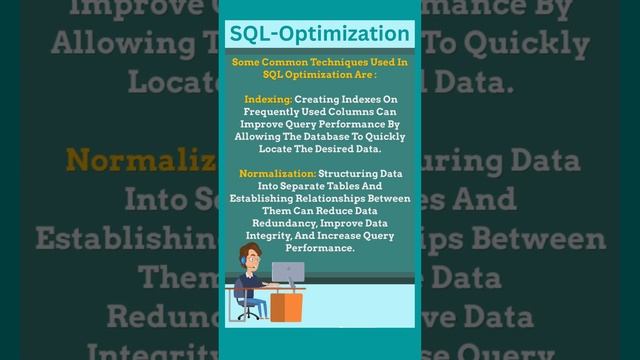 SQL-Optimization

Some Common Techniques Used In SQL Optimization Are :

Indexing: Creating Indexes On Frequently Used Columns Can Improve Query Performance By Allowing The Database To Quickly Locate The Desired Data.

Normalization: Structuring Data Into Separate Tables And Establishing Relationships Between Them Can Reduce Data Redundancy, Improve Data Integrity, And Increase Query Performance.